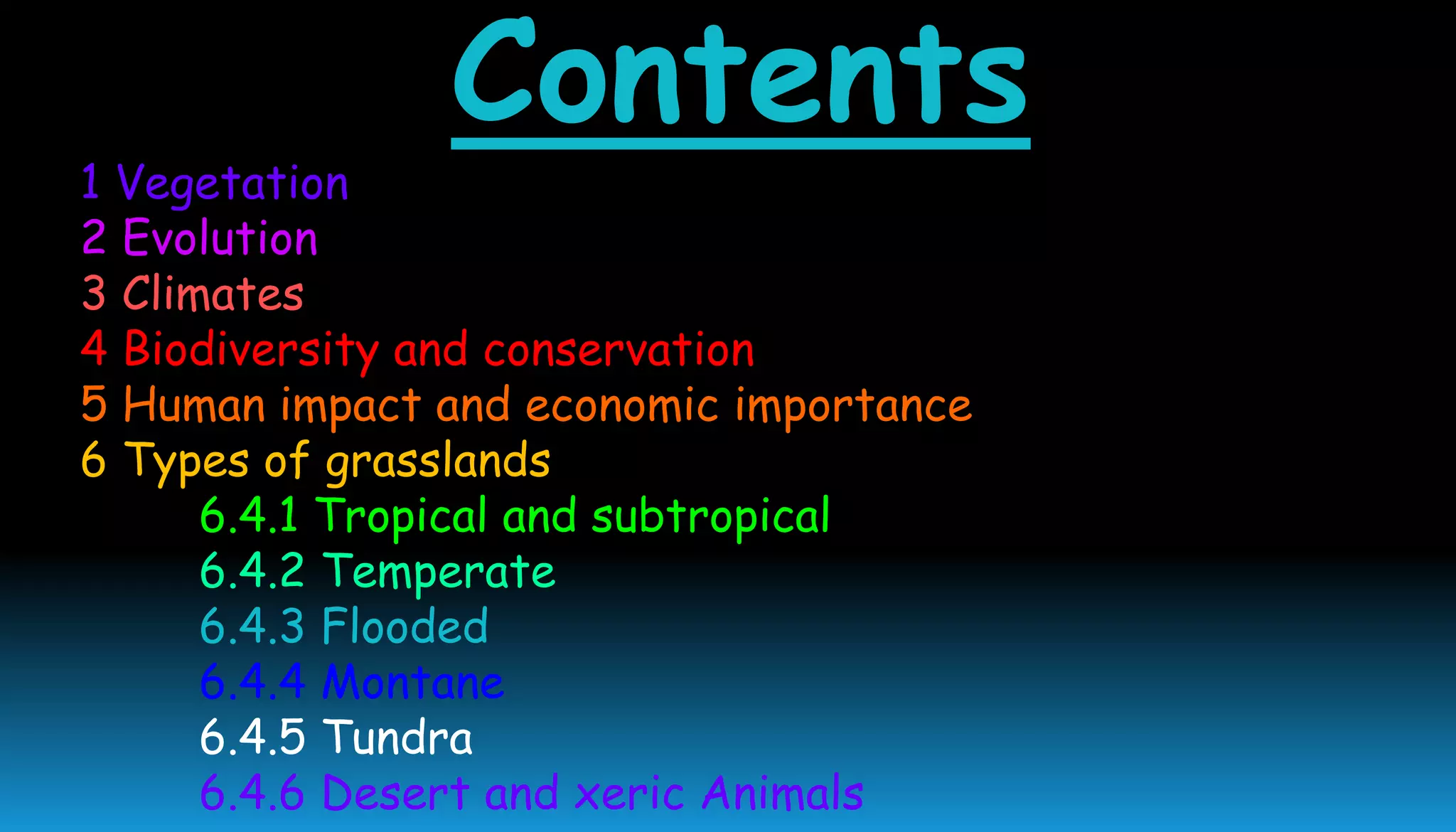 Contents

1 Vegetation
2 Evolution
3 Climates
4 Biodiversity and conservation
5 Human impact and economic importance
6 Types of grasslands
6.4.1 Tropical and subtropical
6.4.2 Temperate
6.4.3 Flooded
6.4.4 Montane
6.4.5 Tundra
6.4.6 Desert and xeric Animals